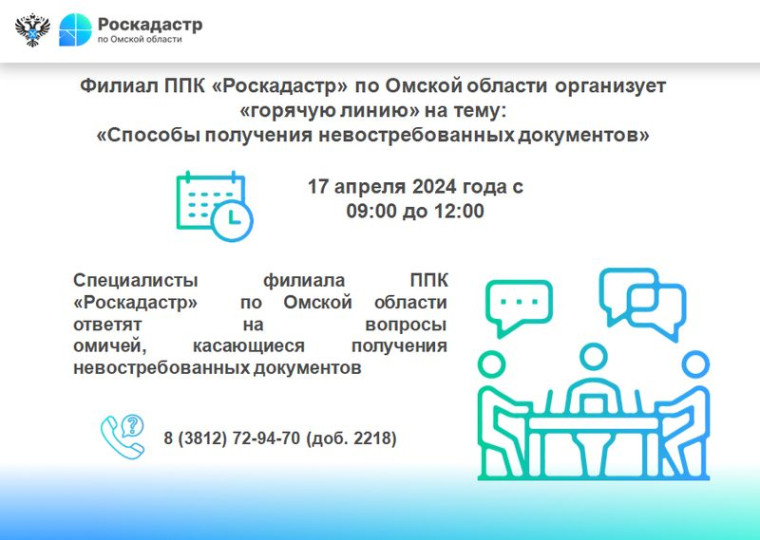 Роскадастр
по Омской области

Филиал ППК «Роскадастр» по Омской области организует «горячую линию» на тему:
«Способы получения невостребованных документов»

17 апреля 2024 года с 09:00 до 12:00

Специалисты филиала ППК «Роскадастр» по Омской области ответят на вопросы омичей, касающиеся получения невостребованных документов

8 (3812) 72-94-70 (доб. 2218)